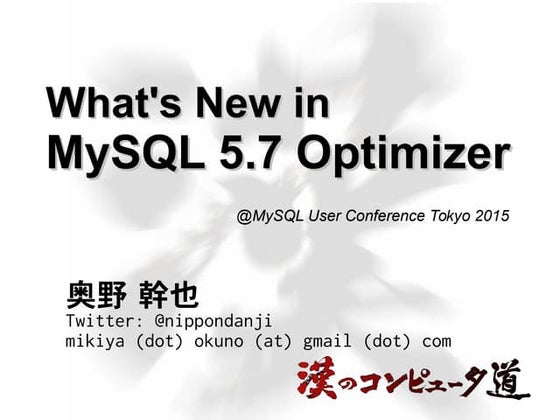 What's New in MySQL 5.7 Optimizer

@MySQL User Conference Tokyo 2015

奥野 幹也
Twitter: @nippondanji
mikiya (dot) okuno (at) gmail (dot) com

漢のコンピュータ道